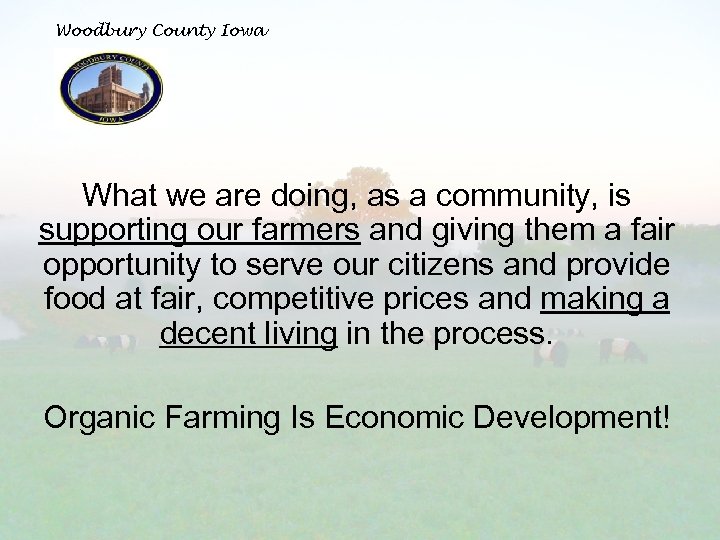 Woodbury County Iowa

WOODBURY COUNTY
IOWA

What we are doing, as a community, is supporting our farmers and giving them a fair opportunity to serve our citizens and provide food at fair, competitive prices and making a decent living in the process.

Organic Farming Is Economic Development!